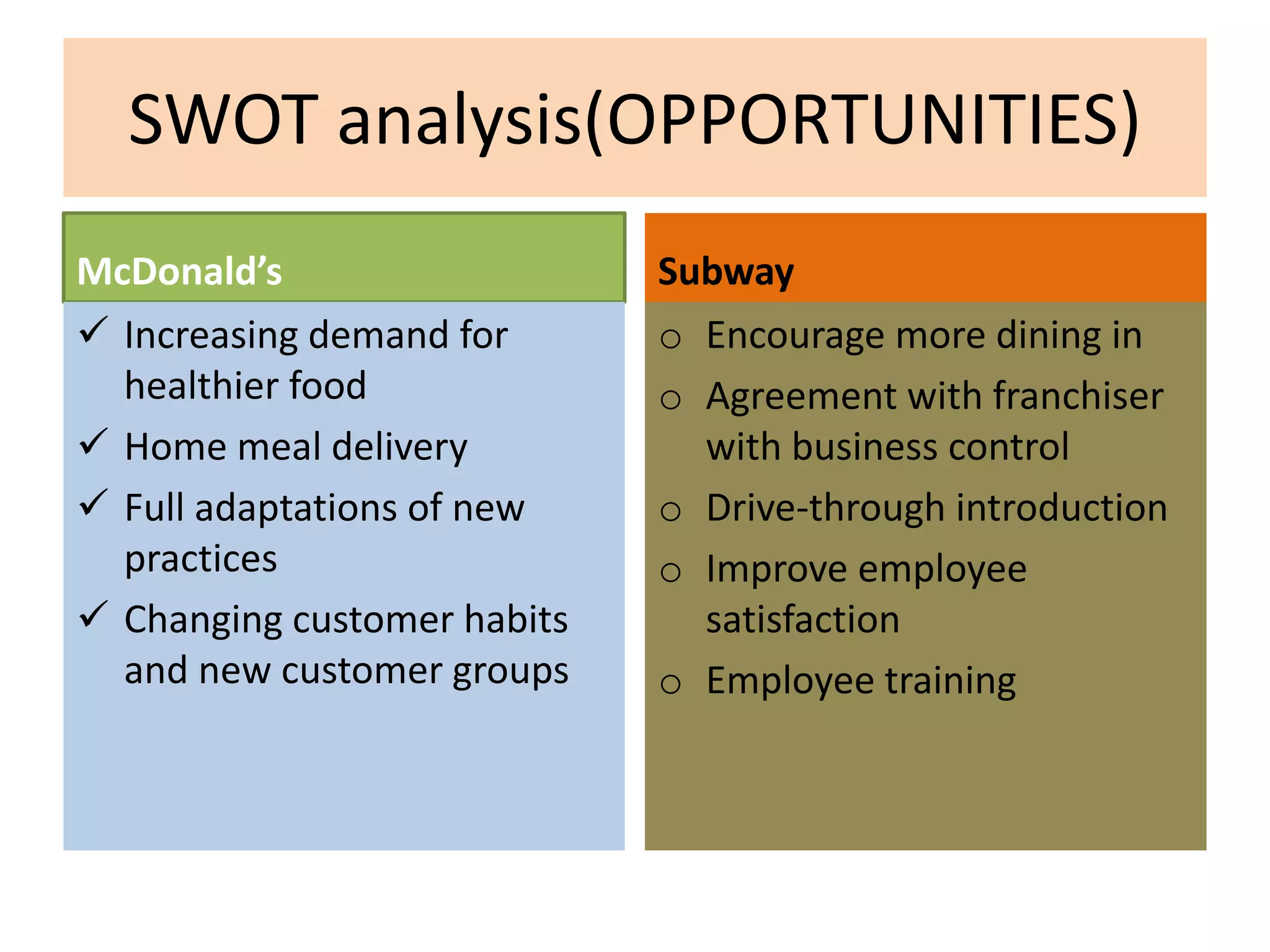 SWOT analysis(OPPORTUNITIES)

McDonald’s

✓ Increasing demand for healthier food
✓ Home meal delivery
✓ Full adaptations of new practices
✓ Changing customer habits and new customer groups

Subway

○ Encourage more dining in
○ Agreement with franchiser with business control
○ Drive-through introduction
○ Improve employee satisfaction
○ Employee training